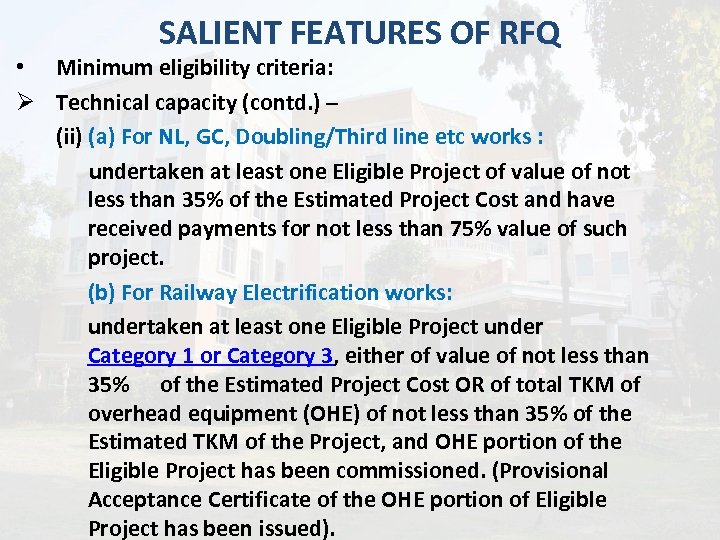 SALIENT FEATURES OF RFQ

• Minimum eligibility criteria:

➢ Technical capacity (contd.) –

(ii) (a) For NL, GC, Doubling/Third line etc works :

undertaken at least one Eligible Project of value of not less than 35% of the Estimated Project Cost and have received payments for not less than 75% value of such project.

(b) For Railway Electrification works:

undertaken at least one Eligible Project under Category 1 or Category 3, either of value of not less than 35% of the Estimated Project Cost OR of total TKM of overhead equipment (OHE) of not less than 35% of the Estimated TKM of the Project, and OHE portion of the Eligible Project has been commissioned. (Provisional Acceptance Certificate of the OHE portion of Eligible Project has been issued).